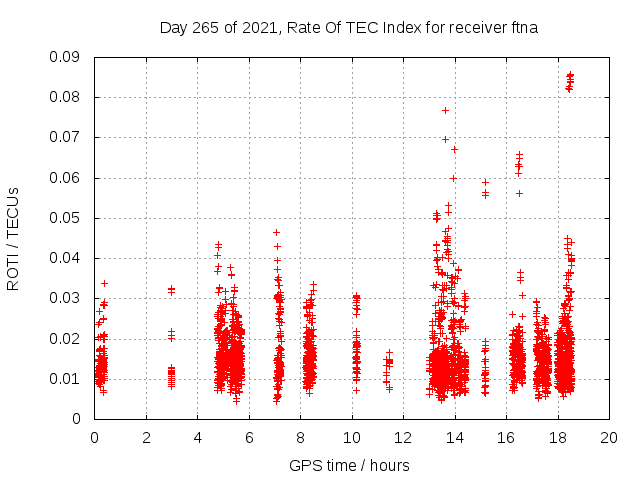 Day 265 of 2021, Rate Of TEC Index for receiver ftna

ROTI / TECUs

0.09
0.08
0.07
0.06
0.05
0.04
0.03
0.02
0.01
0

0 2 4 6 8 10 12 14 16 18 20

GPS time / hours